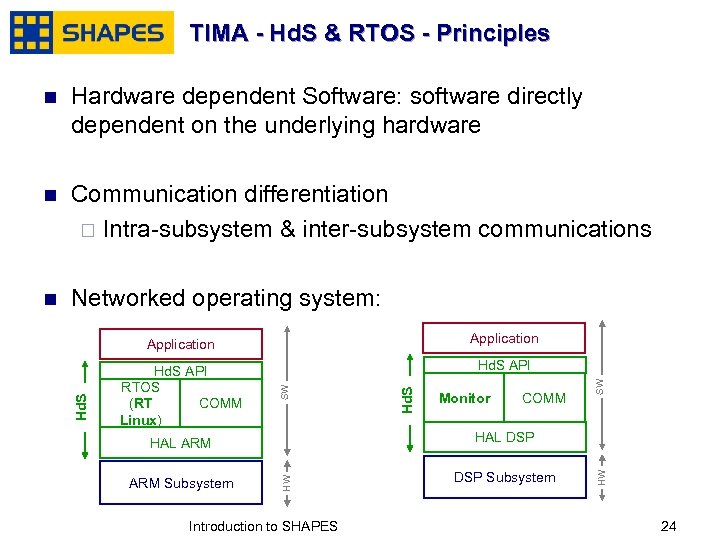 SHAPES

TIMA - HdS & RTOS - Principles

Hardware dependent Software: software directly dependent on the underlying hardware

Communication differentiation

Intra-subsystem & inter-subsystem communications

Networked operating system:

Application
HdS API
RTOS (RT Linux)
COMM
HAL ARM
ARM Subsystem
HdS
SW
HW

Application
HdS API
Monitor
COMM
HAL DSP
DSP Subsystem
HdS
SW
HW

Introduction to SHAPES

24